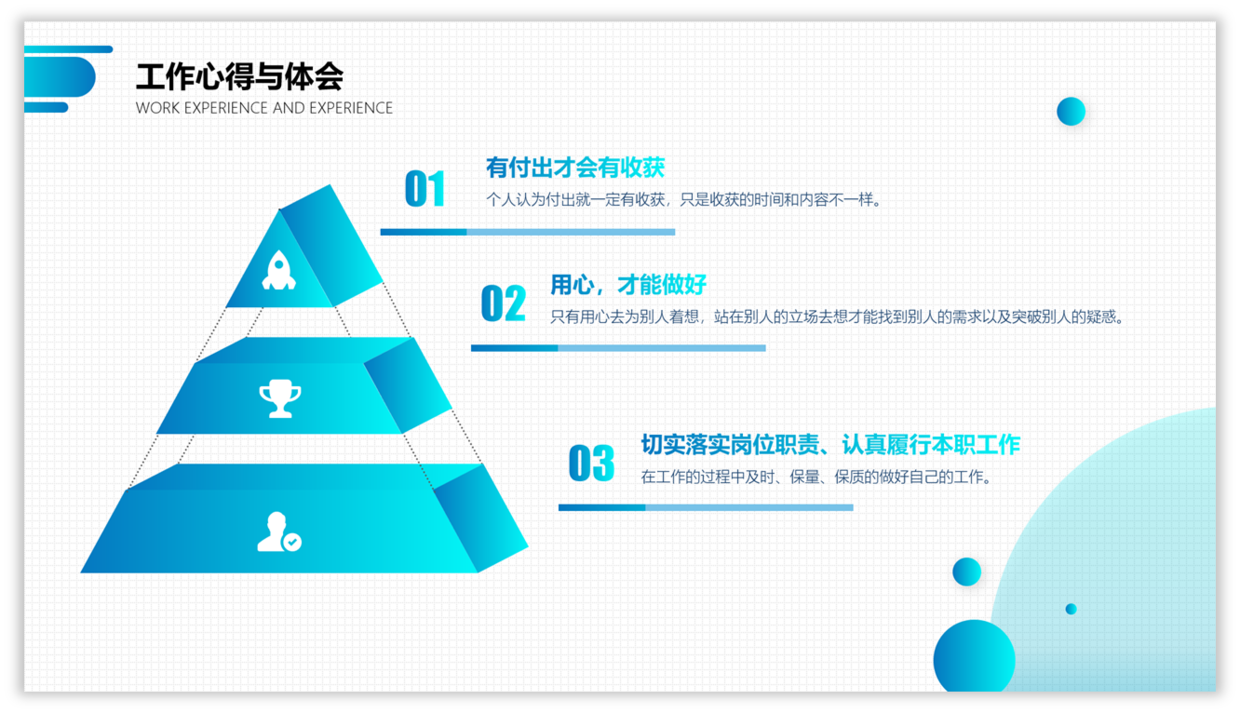 工作心得与体会
WORK EXPERIENCE AND EXPERIENCE

01
有付出才会有收获
个人认为付出就一定有收获，只是收获的时间和内容不一样。

02
用心，才能做好
只有用心去为别人着想，站在别人的立场去想才能找到别人的需求以及突破别人的疑惑。

03
切实落实岗位职责、认真履行本职工作
在工作的过程中及时、保量、保质的做好自己的工作。